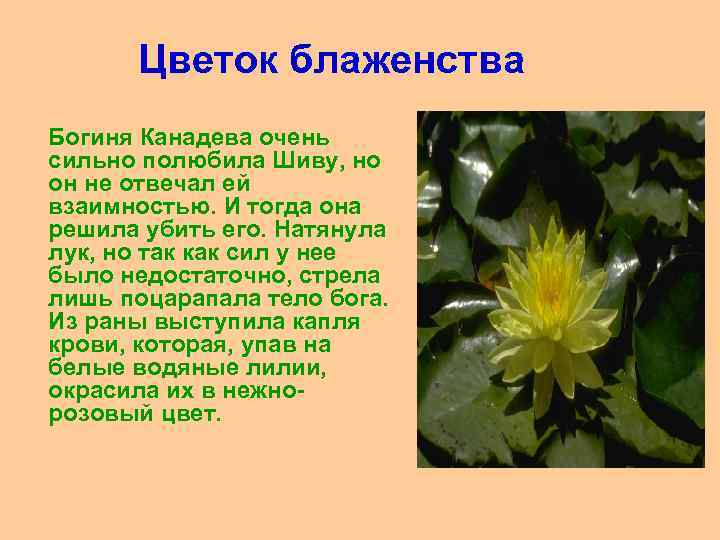 Цветок блаженства

Богиня Канадева очень сильно полюбила Шиву, но он не отвечал ей взаимностью. И тогда она решила убить его. Натянула лук, но так как сил у нее было недостаточно, стрела лишь поцарапала тело бога. Из раны выступила капля крови, которая, упав на белые водяные лилии, окрасила их в нежно-розовый цвет.